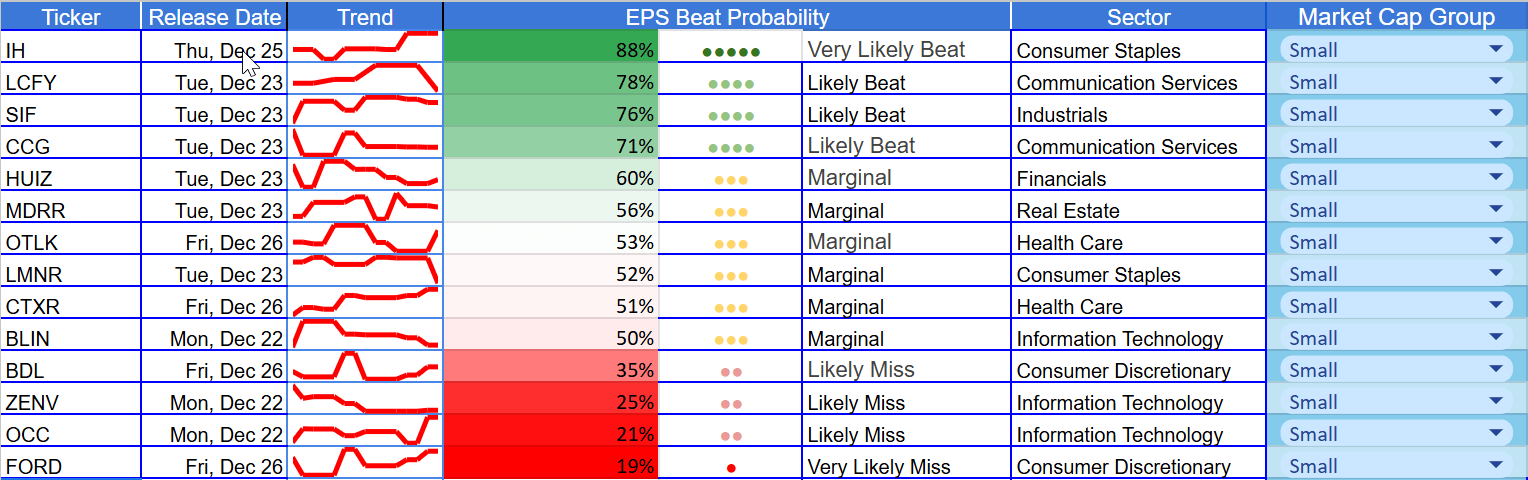 | Ticker | Release Date | Trend | EPS Beat Probability | | | Sector | Market Cap Group |
|---|---|---|---|---|---|---|---|
| IH | Thu, Dec 25 | | 88% | ●●●●● | Very Likely Beat | Consumer Staples | Small |
| LCFY | Tue, Dec 23 | | 78% | ●●●● | Likely Beat | Communication Services | Small |
| SIF | Tue, Dec 23 | | 76% | ●●●● | Likely Beat | Industrials | Small |
| CCG | Tue, Dec 23 | | 71% | ●●●● | Likely Beat | Communication Services | Small |
| HUIZ | Tue, Dec 23 | | 60% | ●●● | Marginal | Financials | Small |
| MDRR | Tue, Dec 23 | | 56% | ●●● | Marginal | Real Estate | Small |
| OTLK | Fri, Dec 26 | | 53% | ●●● | Marginal | Health Care | Small |
| LMNR | Tue, Dec 23 | | 52% | ●●● | Marginal | Consumer Staples | Small |
| CTXR | Fri, Dec 26 | | 51% | ●●● | Marginal | Health Care | Small |
| BLIN | Mon, Dec 22 | | 50% | ●●● | Marginal | Information Technology | Small |
| BDL | Fri, Dec 26 | | 35% | ●● | Likely Miss | Consumer Discretionary | Small |
| ZENV | Mon, Dec 22 | | 25% | ●● | Likely Miss | Information Technology | Small |
| OCC | Mon, Dec 22 | | 21% | ●● | Likely Miss | Information Technology | Small |
| FORD | Fri, Dec 26 | | 19% | ● | Very Likely Miss | Consumer Discretionary | Small |